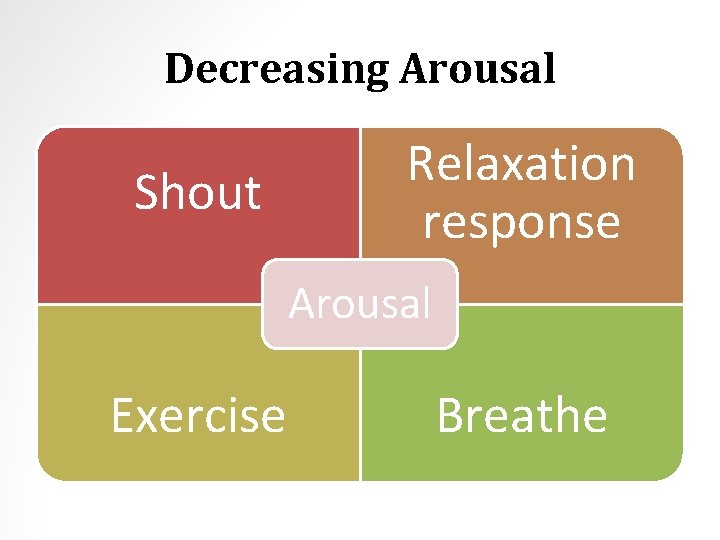 Decreasing Arousal

Shout

Relaxation response

Arousal

Exercise

Breathe